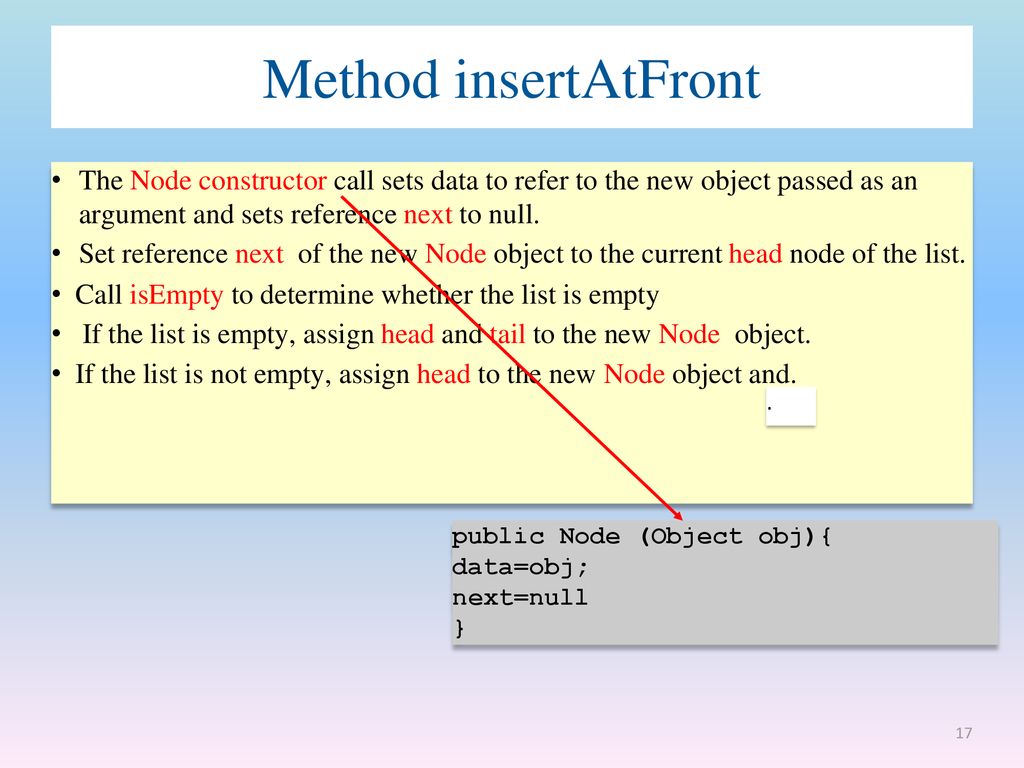 Method insertAtFront

• The Node constructor call sets data to refer to the new object passed as an argument and sets reference next to null.
• Set reference next of the new Node object to the current head node of the list.
• Call isEmpty to determine whether the list is empty
• If the list is empty, assign head and tail to the new Node object.
• If the list is not empty, assign head to the new Node object and.

.

public Node (Object obj){
data=obj;
next=null
}

17